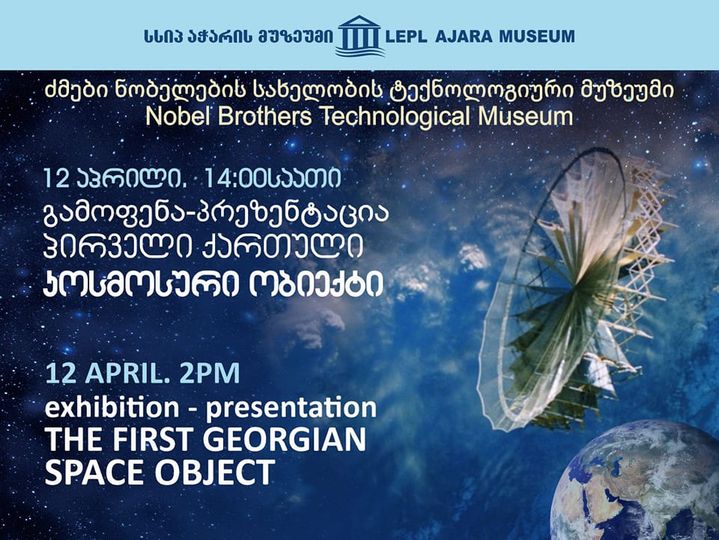 სსიპ აჭარის მუზეუმი LEPL AJARA MUSEUM

ძმები ნობელების სახელობის ტექნოლოგიური მუზეუმი
Nobel Brothers Technological Museum

12 აპრილი. 14:00საათი
გამოფენა-პრეზენტაცია
პირველი ქართული
კოსმოსური ობიექტი

12 APRIL. 2PM
exhibition - presentation
THE FIRST GEORGIAN SPACE OBJECT